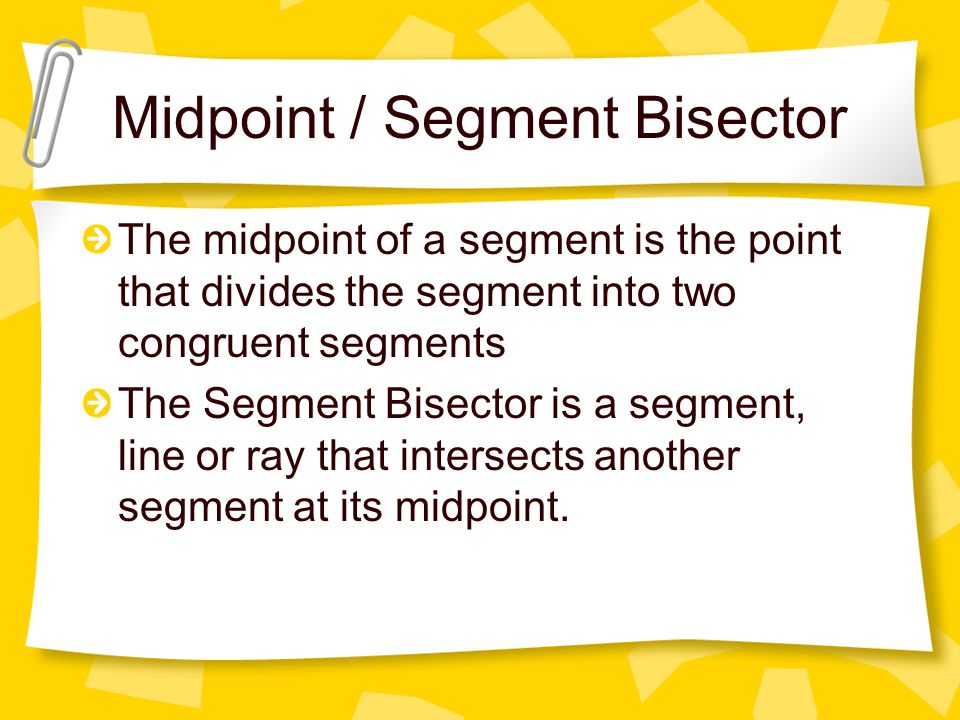 Midpoint / Segment Bisector

The midpoint of a segment is the point that divides the segment into two congruent segments

The Segment Bisector is a segment, line or ray that intersects another segment at its midpoint.